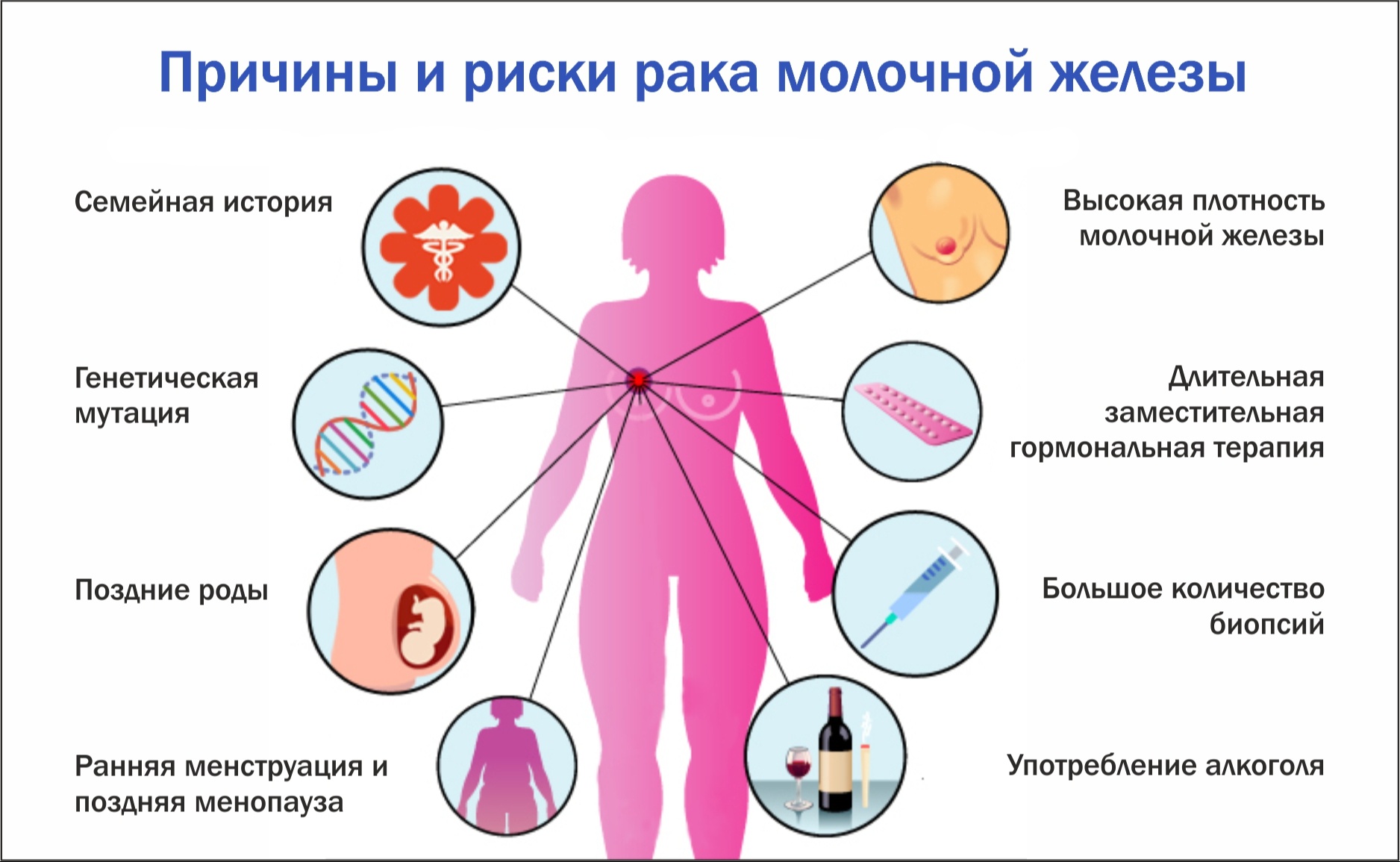 Причины и риски рака молочной железы

Семейная история

Генетическая мутация

Поздние роды

Ранняя менструация и поздняя менопауза

Высокая плотность молочной железы

Длительная заместительная гормональная терапия

Большое количество биопсий

Употребление алкоголя